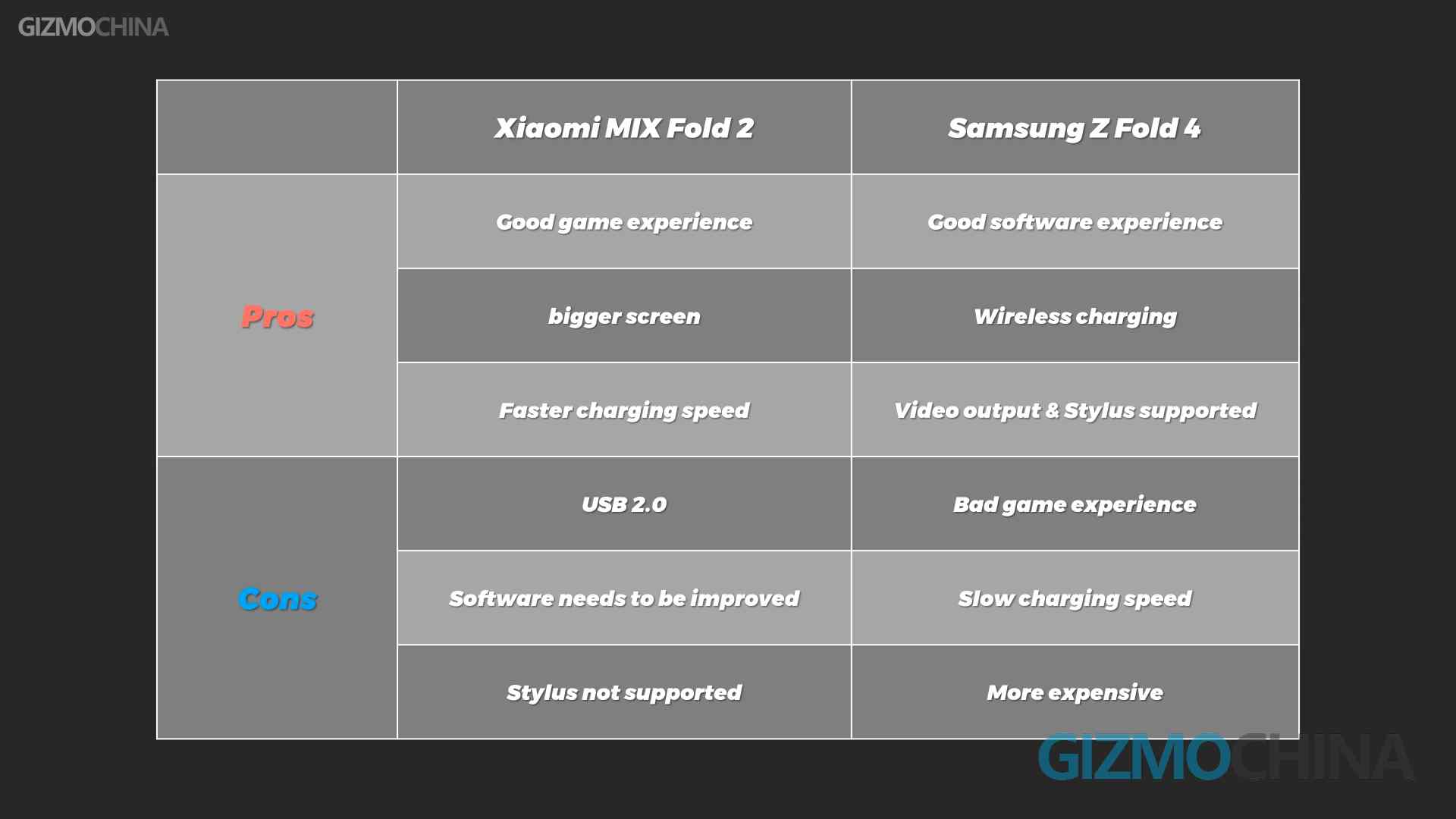 GIZMOCHINA

| | Xiaomi MIX Fold 2 | Samsung Z Fold 4 |
|---|---|---|
| Pros | Good game experience | Good software experience |
| | bigger screen | Wireless charging |
| | Faster charging speed | Video output & Stylus supported |
| Cons | USB 2.0 | Bad game experience |
| | Software needs to be improved | Slow charging speed |
| | Stylus not supported | More expensive |

GIZMOCHINA